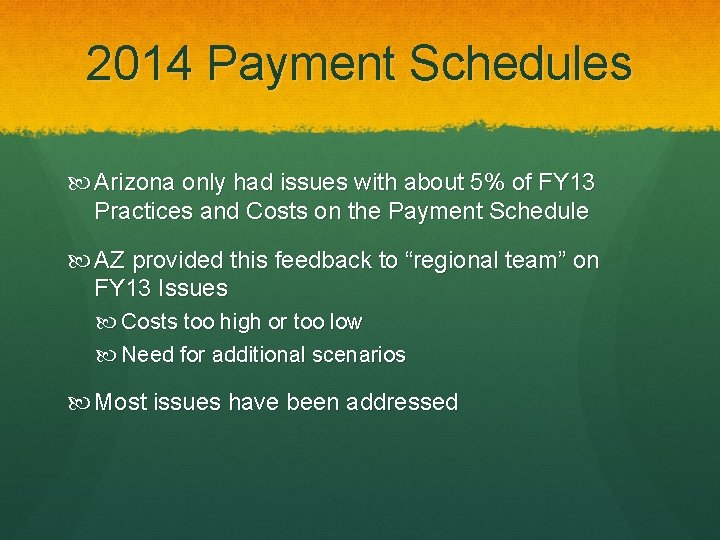 2014 Payment Schedules

Arizona only had issues with about 5% of FY13 Practices and Costs on the Payment Schedule

AZ provided this feedback to “regional team” on FY13 Issues

Costs too high or too low

Need for additional scenarios

Most issues have been addressed